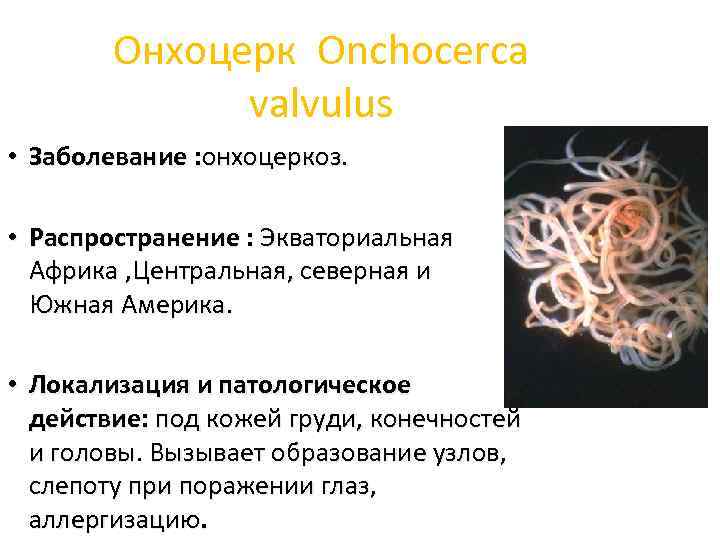 Онхоцерк Onchocerca valvulus

• Заболевание :онхоцеркоз.

• Распространение : Экваториальная Африка ,Центральная, северная и Южная Америка.

• Локализация и патологическое действие: под кожей груди, конечностей и головы. Вызывает образование узлов, слепоту при поражении глаз, аллергизацию.